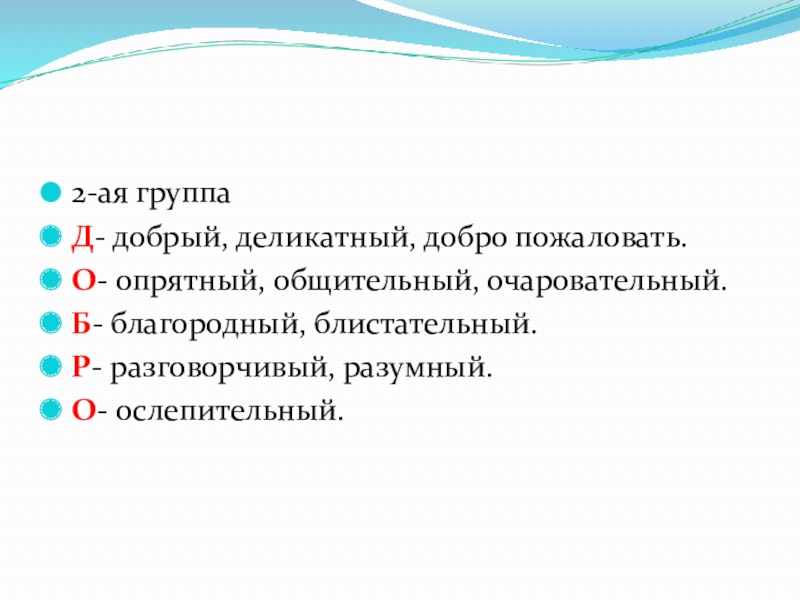 2-ая группа
Д- добрый, деликатный, добро пожаловать.
О- опрятный, общительный, очаровательный.
Б- благородный, блистательный.
Р- разговорчивый, разумный.
О- ослепительный.